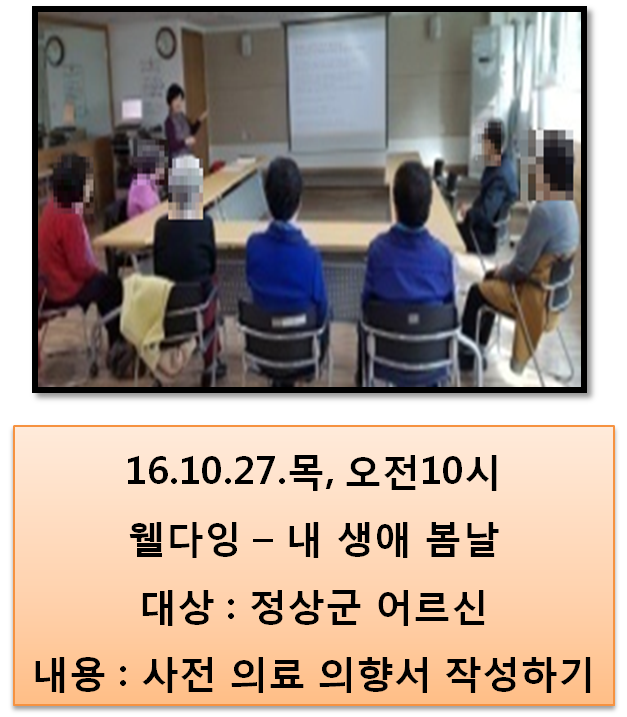 16.10.27.목, 오전10시
웰다잉 – 내 생애 봄날
대상 : 정상군 어르신
내용 : 사전 의료 의향서 작성하기